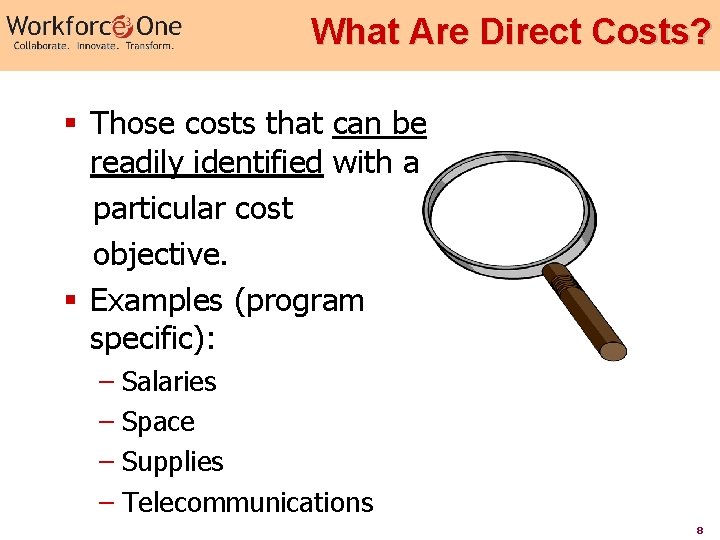 Workforce One
Collaborate. Innovate. Transform.

What Are Direct Costs?

▪ Those costs that can be readily identified with a particular cost objective.
▪ Examples (program specific):
– Salaries
– Space
– Supplies
– Telecommunications

8